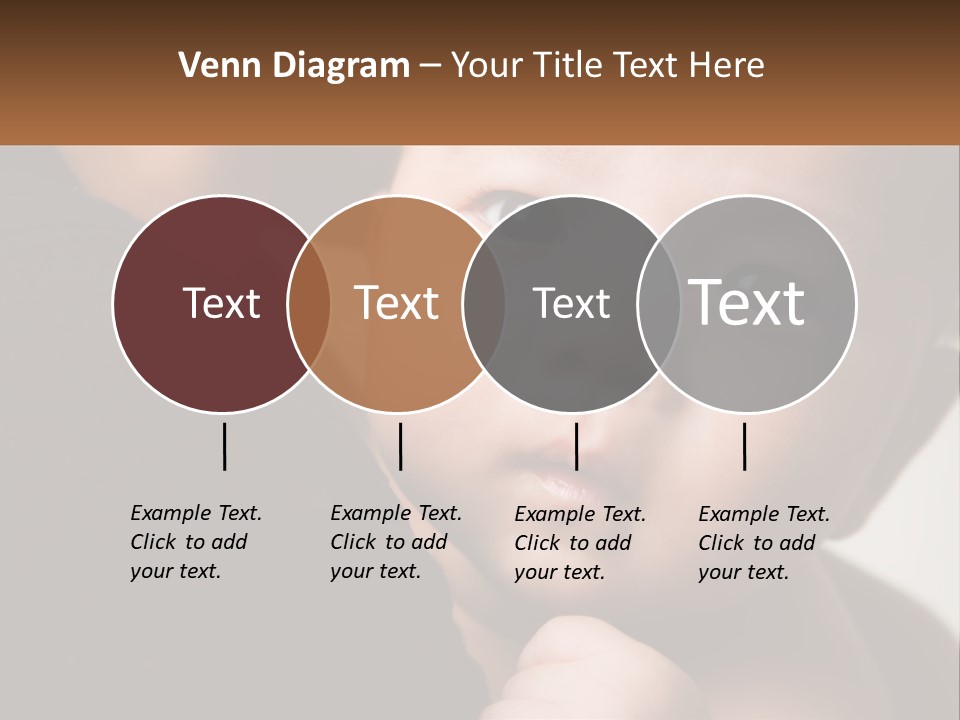 Venn Diagram – Your Title Text Here

Text

Text

Text

Text

Example Text. Click to add your text.

Example Text. Click to add your text.

Example Text. Click to add your text.

Example Text. Click to add your text.